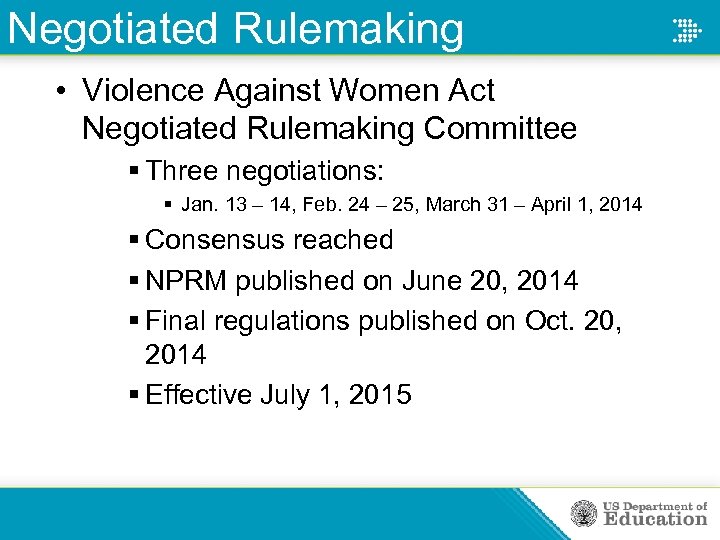 Negotiated Rulemaking

• Violence Against Women Act Negotiated Rulemaking Committee

▪ Three negotiations:

▪ Jan. 13 – 14, Feb. 24 – 25, March 31 – April 1, 2014

▪ Consensus reached

▪ NPRM published on June 20, 2014

▪ Final regulations published on Oct. 20, 2014

▪ Effective July 1, 2015

US Department of Education